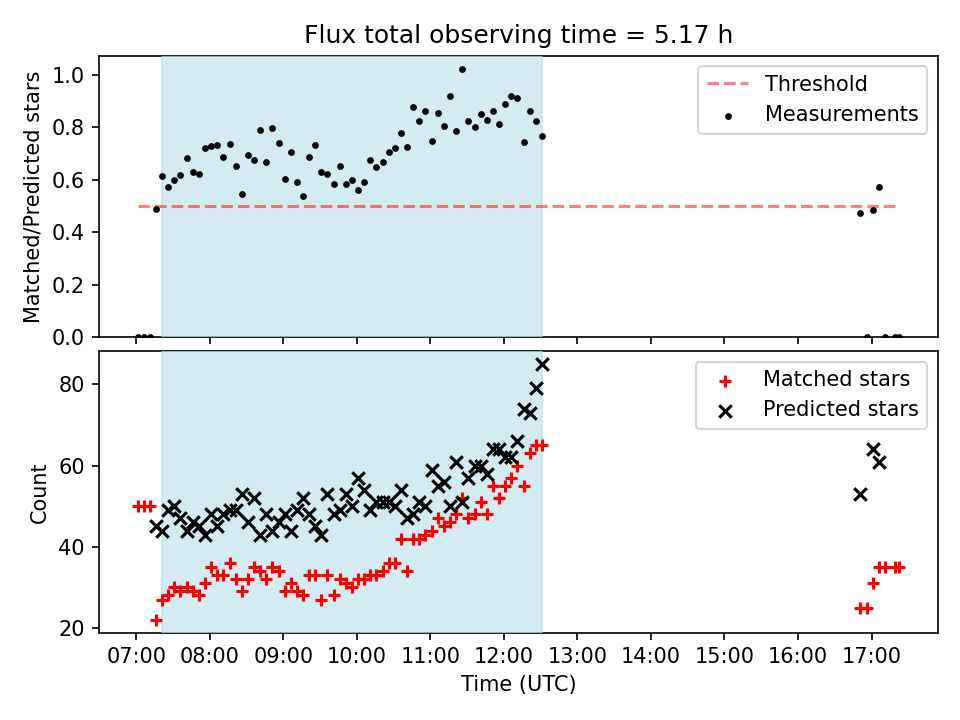 Flux total observing time = 5.17 h

Matched/Predicted stars

1.0
0.8
0.6
0.4
0.2
0.0

Threshold
Measurements

Count

80
60
40
20

Matched stars
Predicted stars

07:00 08:00 09:00 10:00 11:00 12:00 13:00 14:00 15:00 16:00 17:00

Time (UTC)